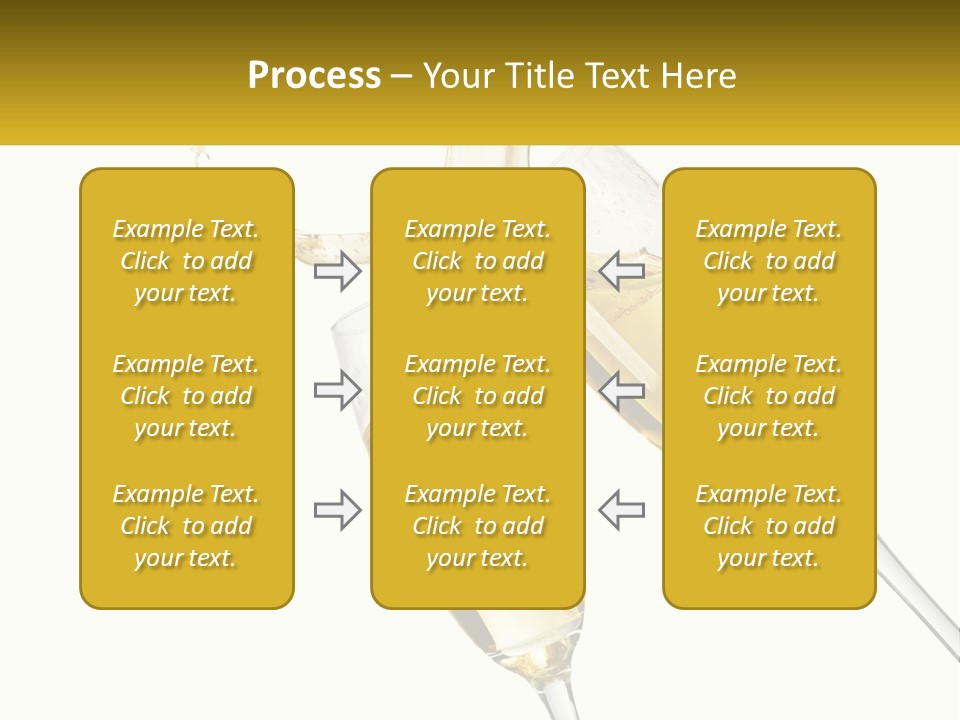 Process – Your Title Text Here

Example Text. Click to add your text.

Example Text. Click to add your text.

Example Text. Click to add your text.

Example Text. Click to add your text.

Example Text. Click to add your text.

Example Text. Click to add your text.

Example Text. Click to add your text.

Example Text. Click to add your text.

Example Text. Click to add your text.